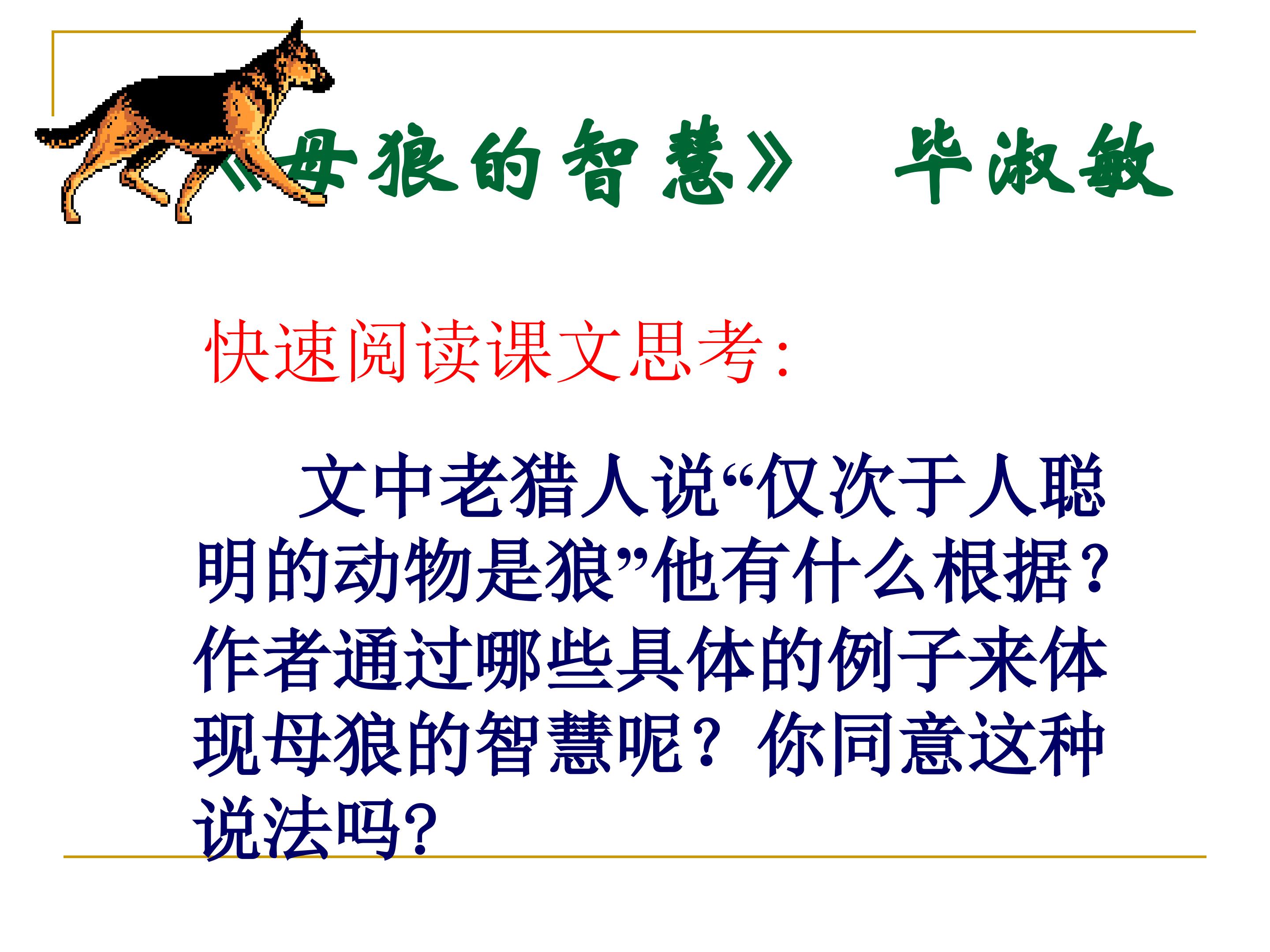 《母狼的智慧》 毕淑敏

快速阅读课文思考:

文中老猎人说“仅次于人聪明的动物是狼”他有什么根据?作者通过哪些具体的例子来体现母狼的智慧呢?你同意这种说法吗?